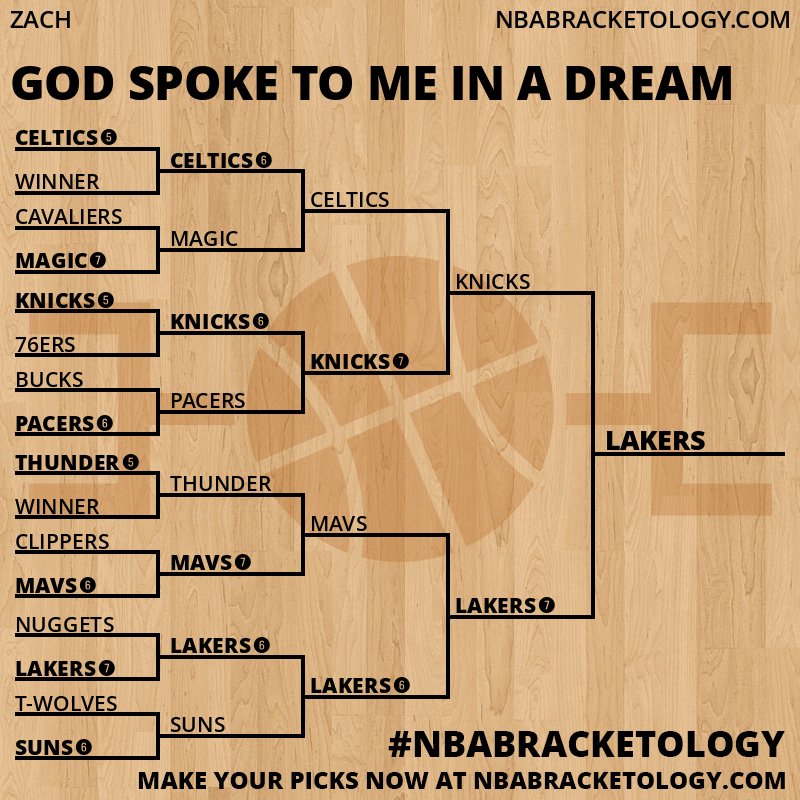 ZACH

NBABRACKETOLOGY.COM

GOD SPOKE TO ME IN A DREAM

CELTICS 5
WINNER
CAVALIERS
MAGIC 7
KNICKS 5
76ERS
BUCKS
PACERS 6
THUNDER 5
WINNER
CLIPPERS
MAVS 6
NUGGETS
LAKERS 7
T-WOLVES
SUNS 6

CELTICS 6
MAGIC
KNICKS 6
PACERS
THUNDER
MAVS 7
LAKERS 6
SUNS

CELTICS
KNICKS 7
MAVS
LAKERS 6

KNICKS
LAKERS 7

LAKERS

#NBABRACKETOLOGY

MAKE YOUR PICKS NOW AT NBABRACKETOLOGY.COM